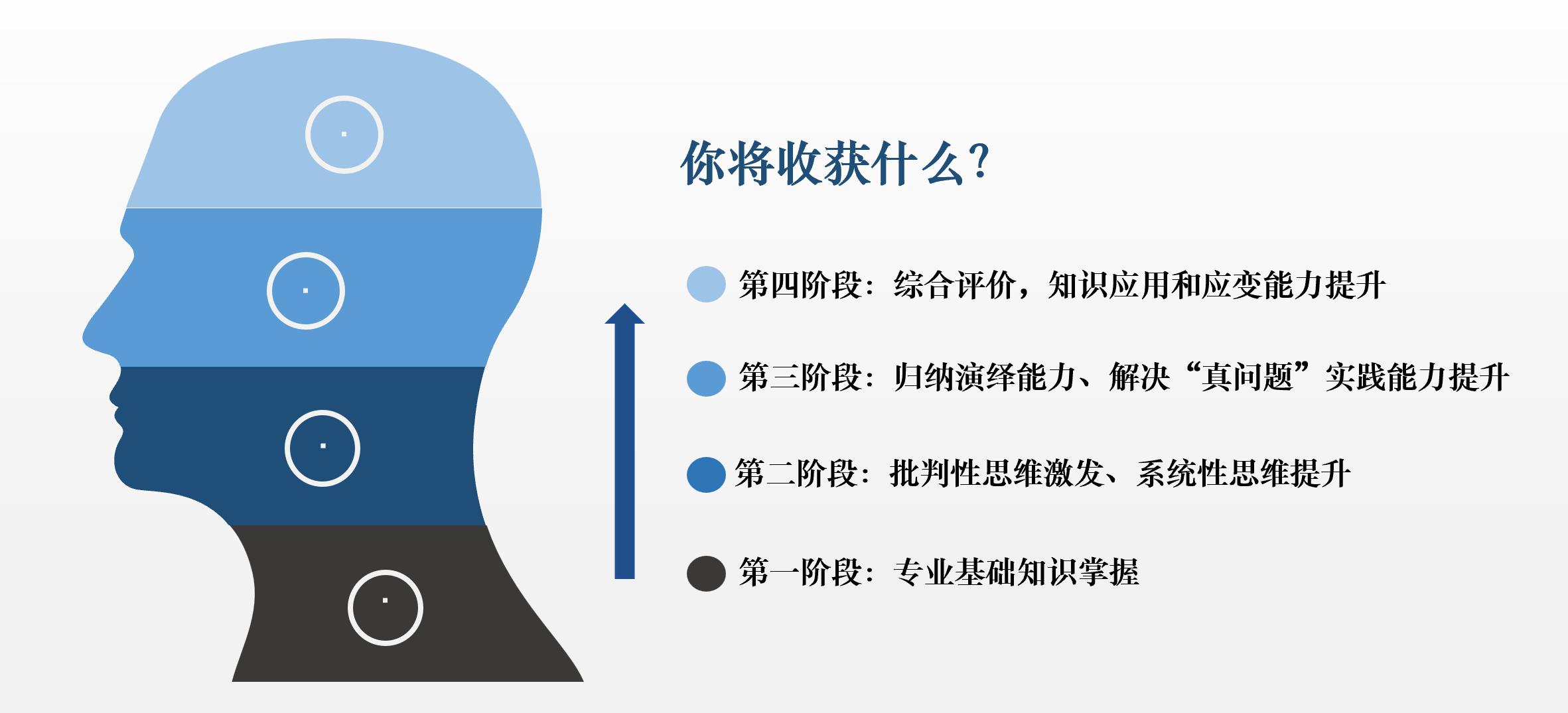 你将收获什么?

第四阶段：综合评价，知识应用和应变能力提升

第三阶段：归纳演绎能力、解决“真问题”实践能力提升

第二阶段：批判性思维激发、系统性思维提升

第一阶段：专业基础知识掌握